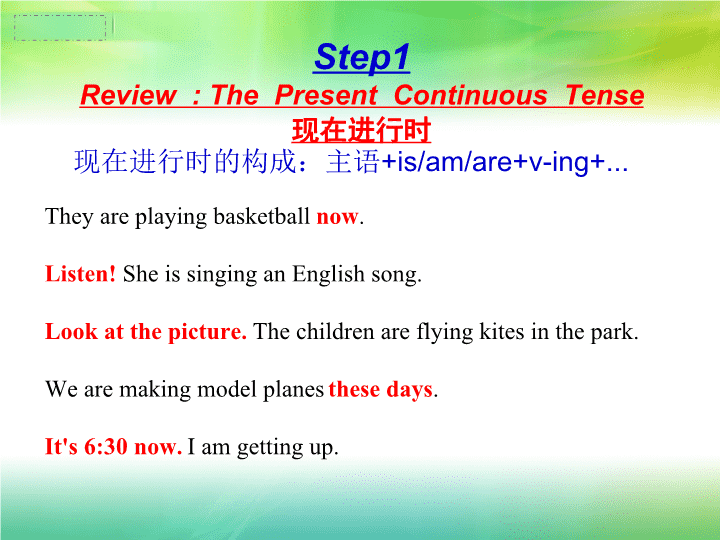 Step1

Review : The Present Continuous Tense

现在进行时

现在进行时的构成：主语+is/am/are+v-ing+...

They are playing basketball now.

Listen! She is singing an English song.

Look at the picture. The children are flying kites in the park.

We are making model planes these days.

It's 6:30 now. I am getting up.